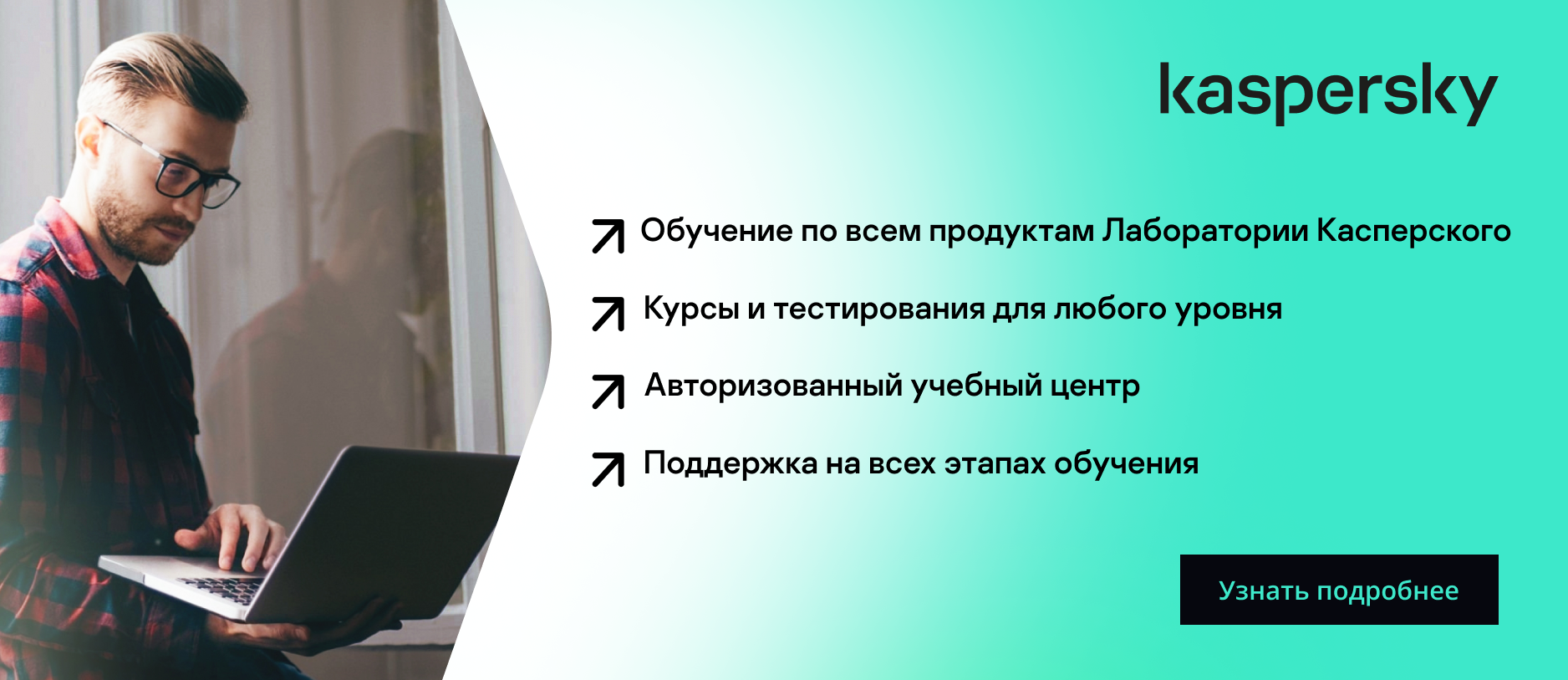 kaspersky

Обучение по всем продуктам Лаборатории Касперского

Курсы и тестирования для любого уровня

Авторизованный учебный центр

Поддержка на всех этапах обучения

Узнать подробнее